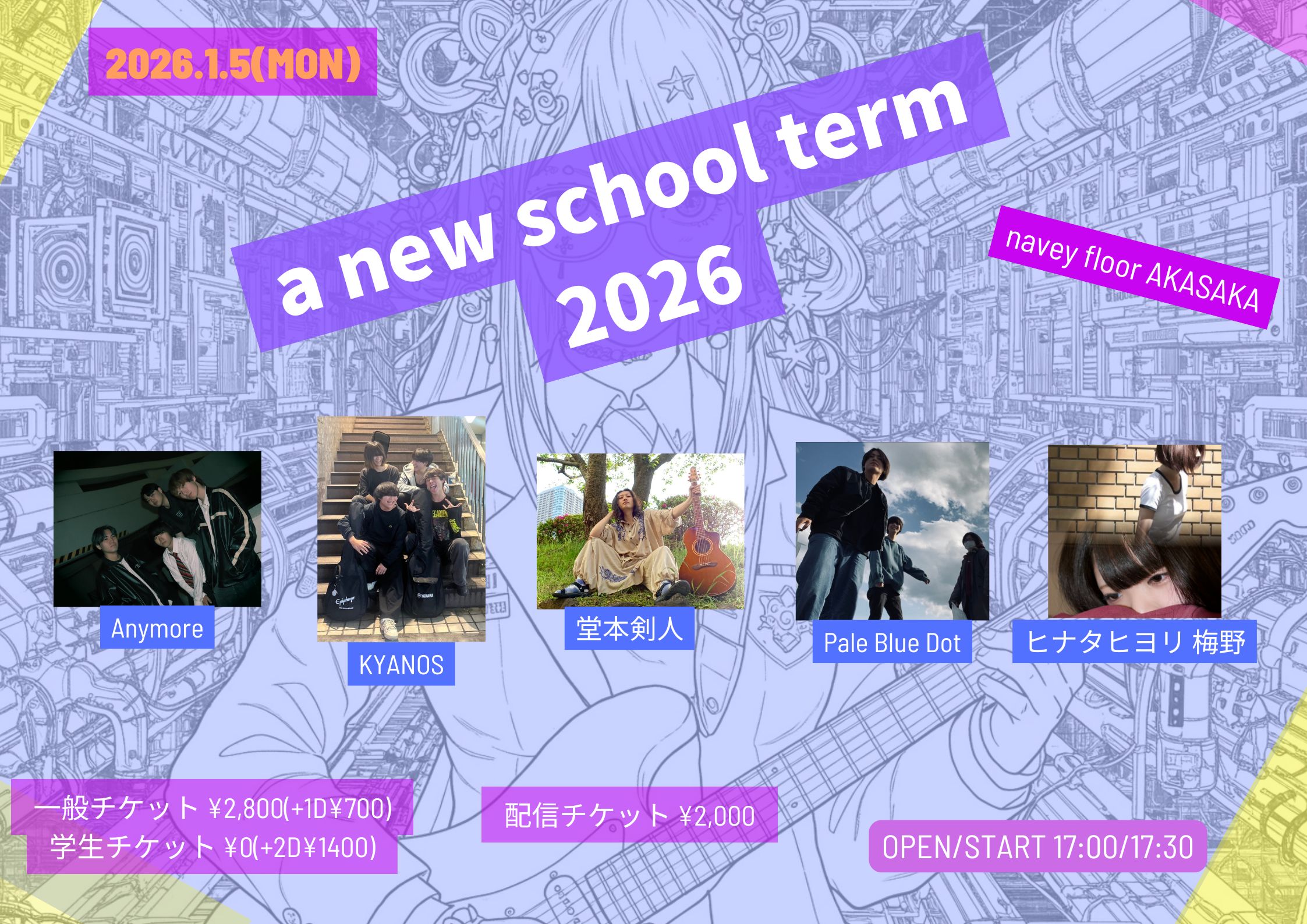 2026.1.5(MON)

a new school term
2026

navey floor AKASAKA

Anymore

KYANOS

堂本剣人

Pale Blue Dot

ヒナタヒヨリ 梅野

一般チケット ¥2,800(+1D¥700)
学生チケット ¥0(+2D¥1400)

配信チケット ¥2,000

OPEN/START 17:00/17:30